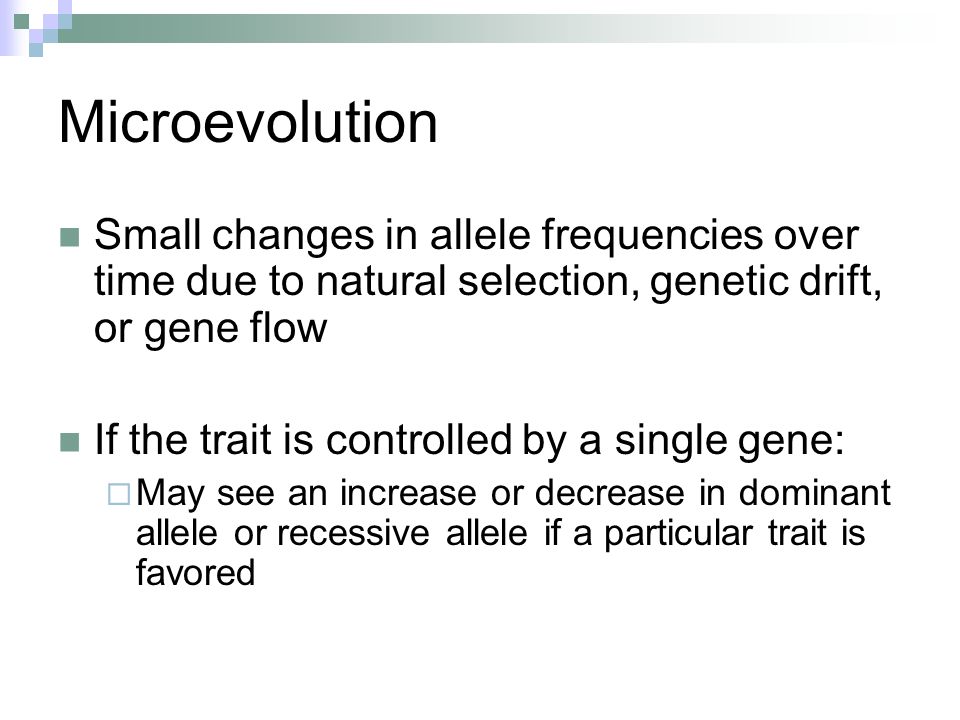 Microevolution

Small changes in allele frequencies over time due to natural selection, genetic drift, or gene flow

If the trait is controlled by a single gene:

May see an increase or decrease in dominant allele or recessive allele if a particular trait is favored